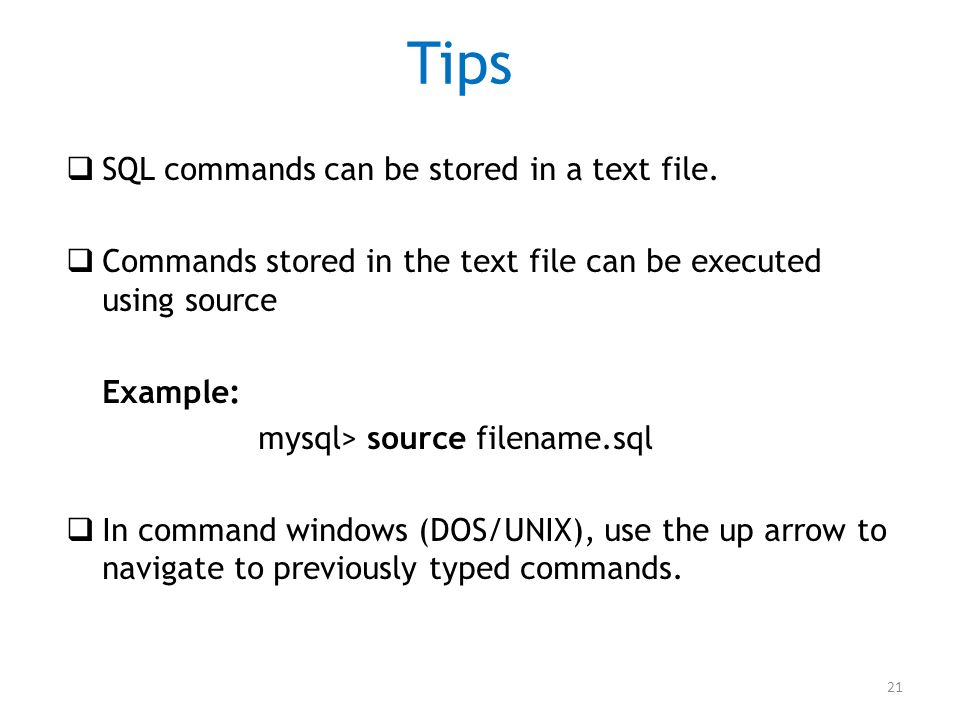 Tips

❑ SQL commands can be stored in a text file.

❑ Commands stored in the text file can be executed using source

Example:

mysql> source filename.sql

❑ In command windows (DOS/UNIX), use the up arrow to navigate to previously typed commands.

21